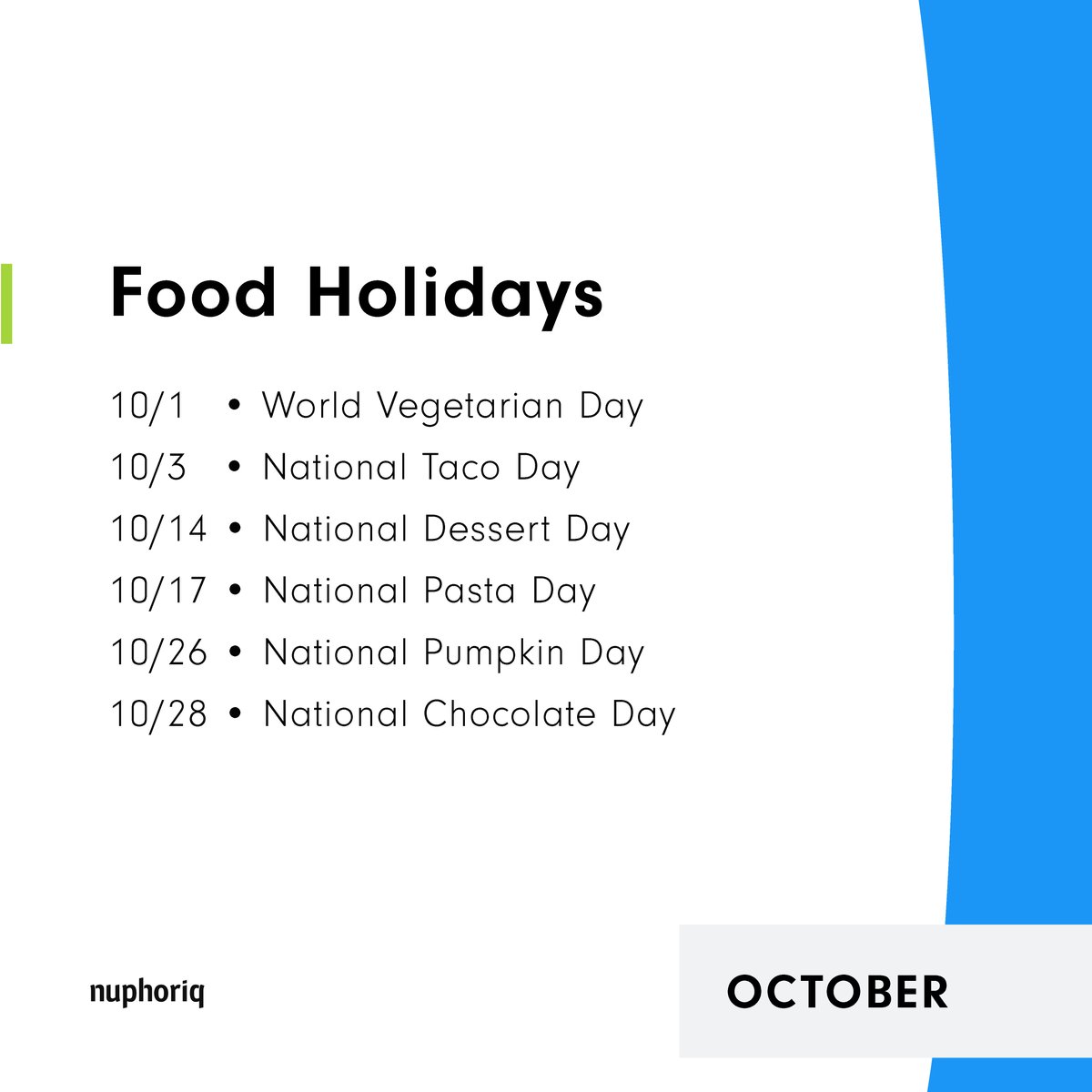 Food Holidays

10/1 • World Vegetarian Day
10/3 • National Taco Day
10/14 • National Dessert Day
10/17 • National Pasta Day
10/26 • National Pumpkin Day
10/28 • National Chocolate Day

nuphoriq

OCTOBER